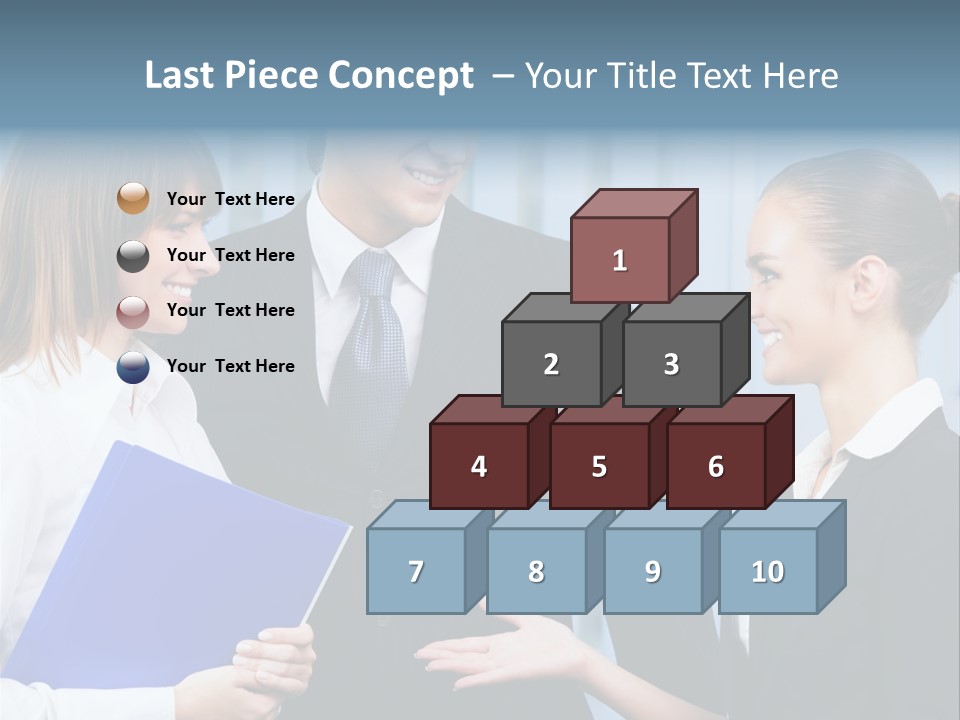 Last Piece Concept – Your Title Text Here

Your Text Here

Your Text Here

Your Text Here

Your Text Here

1

2

3

4

5

6

7

8

9

10